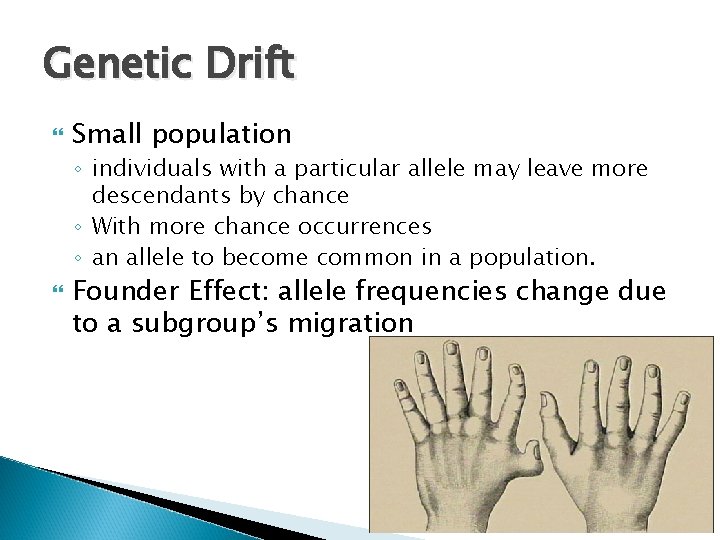 Genetic Drift

Small population

◦ individuals with a particular allele may leave more descendants by chance

◦ With more chance occurrences

◦ an allele to become common in a population.

Founder Effect: allele frequencies change due to a subgroup's migration